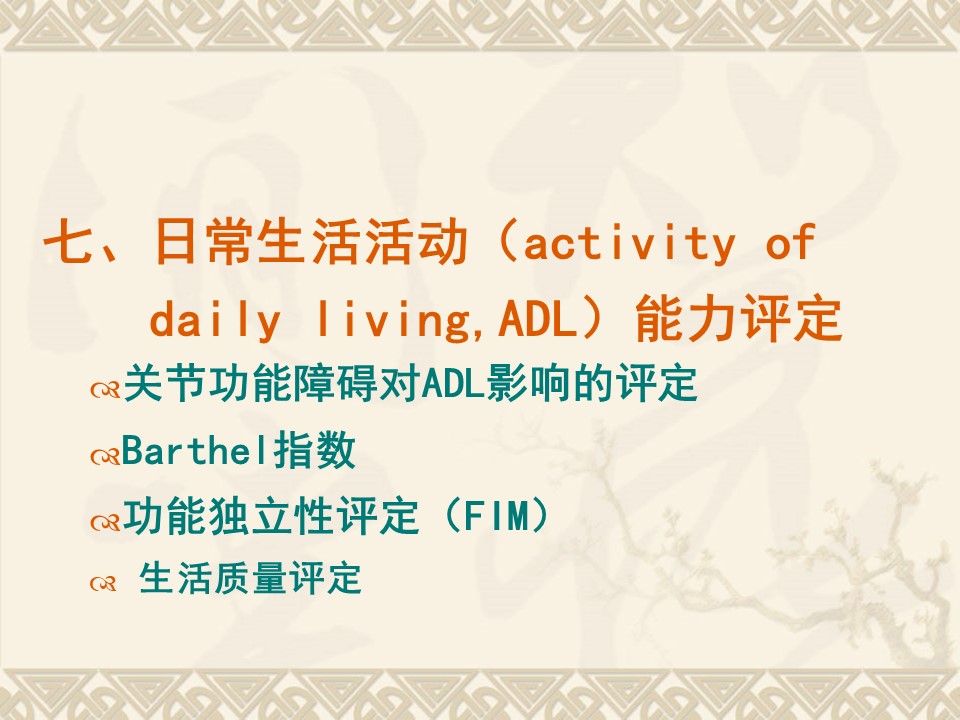 七、日常生活活动（activity of daily living,ADL）能力评定

关节功能障碍对ADL影响的评定

Barthel指数

功能独立性评定（FIM）

生活质量评定